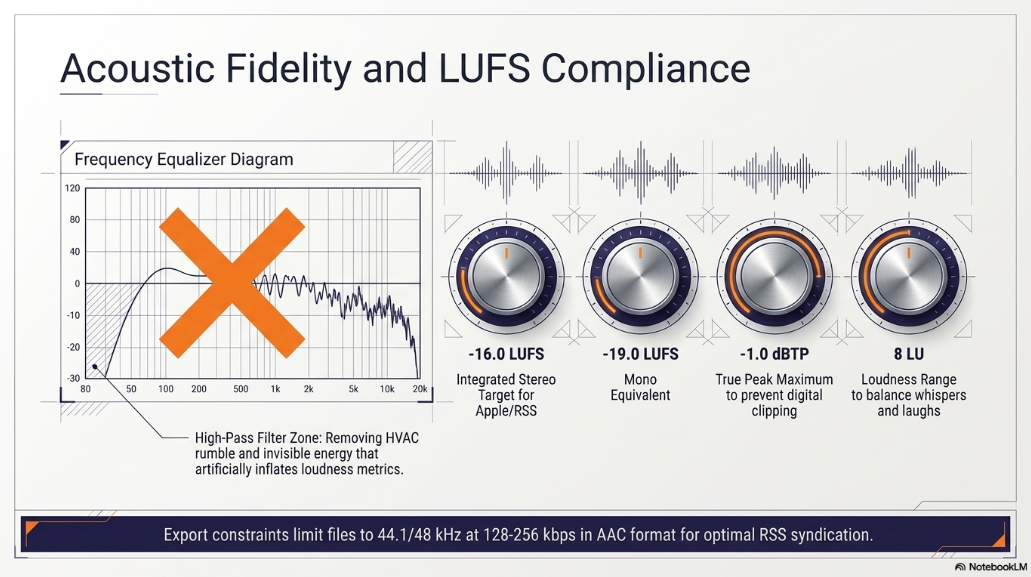 Acoustic Fidelity and LUFS Compliance

Frequency Equalizer Diagram

120
80
40
0
-10
-20
-30

80 50 100 200 500 1k 2k 5k 10k 20k

High-Pass Filter Zone: Removing HVAC rumble and invisible energy that artificially inflates loudness metrics.

-16.0 LUFS
Integrated Stereo Target for Apple/RSS

-19.0 LUFS
Mono Equivalent

-1.0 dBTP
True Peak Maximum to prevent digital clipping

8 LU
Loudness Range to balance whispers and laughs

Export constraints limit files to 44.1/48 kHz at 128-256 kbps in AAC format for optimal RSS syndication.

NotebookLM